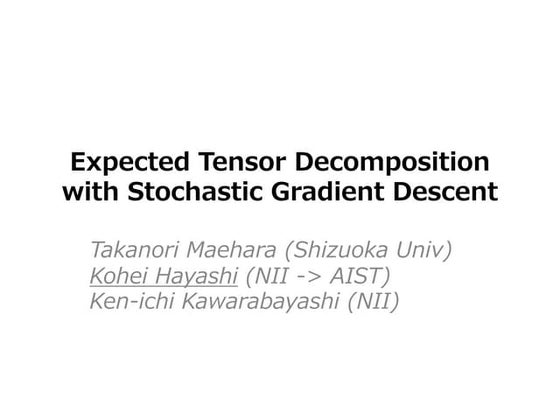 Expected Tensor Decomposition
with Stochastic Gradient Descent

Takanori Maehara (Shizuoka Univ)
Kohei Hayashi (NII -> AIST)
Ken-ichi Kawarabayashi (NII)